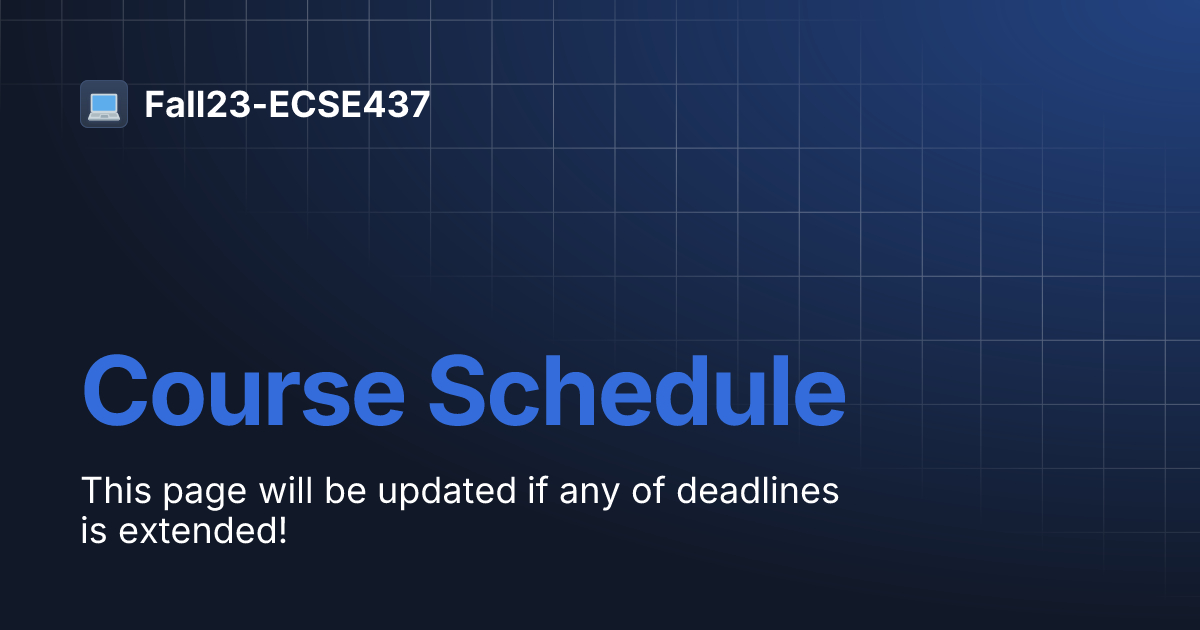 Fall23-ECSE437

Course Schedule

This page will be updated if any of deadlines is extended!